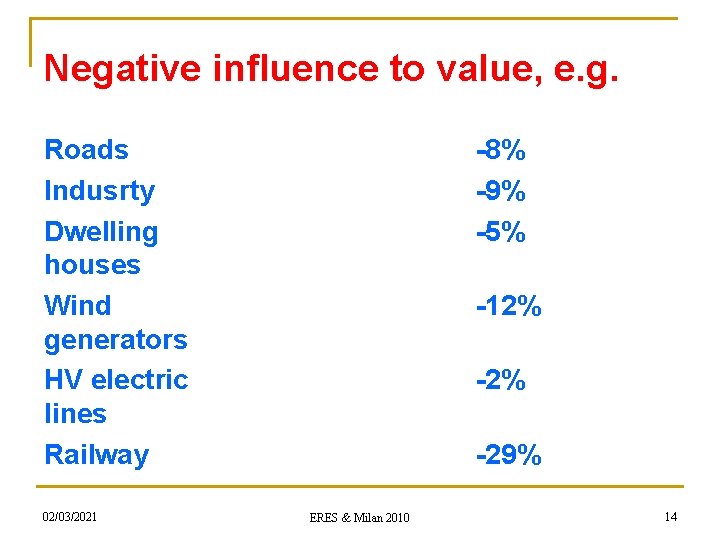 Negative influence to value, e.g.

| | |
|---|---|
| Roads | -8% |
| Indusrty | -9% |
| Dwelling houses | -5% |
| Wind generators | -12% |
| HV electric lines | -2% |
| Railway | -29% |

02/03/2021

ERES & Milan 2010

14